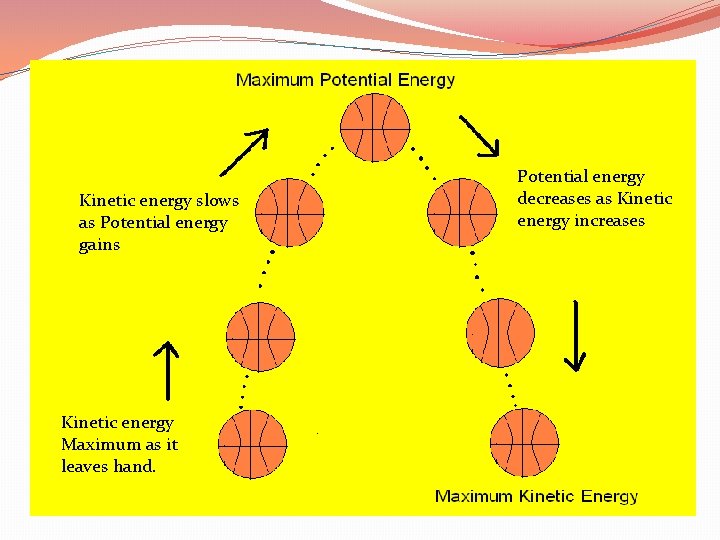 Maximum Potential Energy

Kinetic energy slows as Potential energy gains

Potential energy decreases as Kinetic energy increases

Kinetic energy Maximum as it leaves hand.

Maximum Kinetic Energy